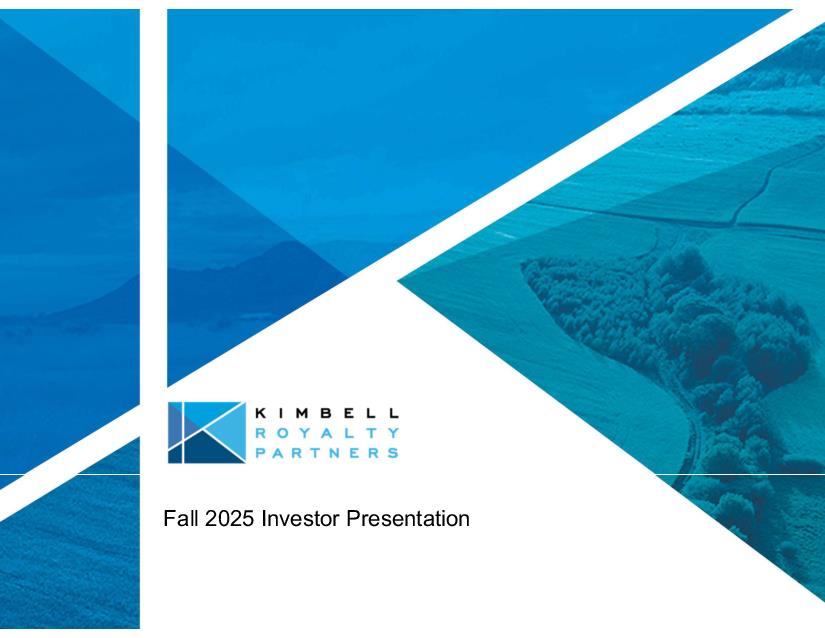 KIMBELL
ROYALTY
PARTNERS

Fall 2025 Investor Presentation